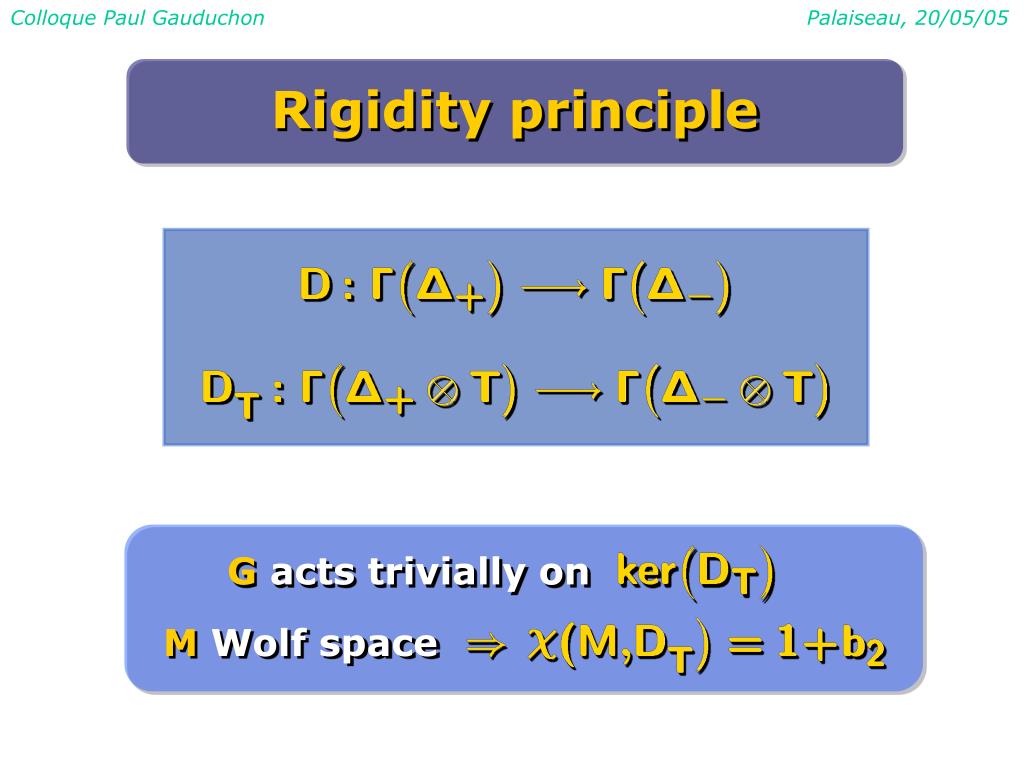 Colloque Paul Gauduchon

Palaiseau, 20/05/05

Rigidity principle

$D : \Gamma(\Delta_+) \longrightarrow \Gamma(\Delta_-)$

$D_T : \Gamma(\Delta_+ \otimes T) \longrightarrow \Gamma(\Delta_- \otimes T)$

G acts trivially on $\ker(D_T)$

M Wolf space $\Rightarrow \chi(M, D_T) = 1 + b_2$